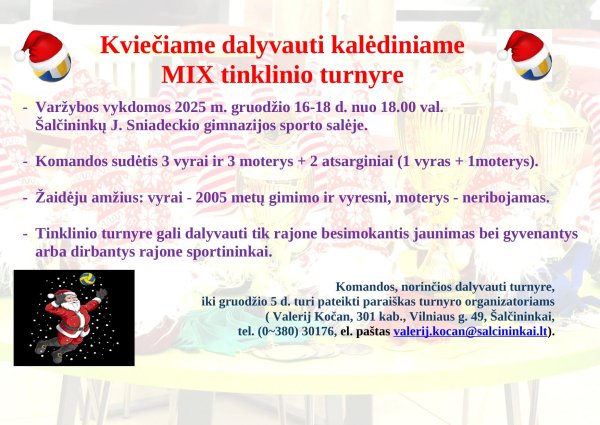 Kviečiame dalyvauti kalėdiniame
MIX tinklinio turnyre

- Varžybos vykdomos 2025 m. gruodžio 16-18 d. nuo 18.00 val. Šalčininkų J. Sniadeckio gimnazijos sporto salėje.

- Komandos sudėtis 3 vyrai ir 3 moterys + 2 atsarginiai (1 vyras + 1moterys).

- Žaidėju amžius: vyrai - 2005 metų gimimo ir vyresni, moterys - neribojamas.

- Tinklinio turnyre gali dalyvauti tik rajone besimokantis jaunimas bei gyvenantys arba dirbantys rajone sportininkai.

Komandos, norinčios dalyvauti turnyre, iki gruodžio 5 d. turi pateikti paraiškas turnyro organizatoriams ( Valerij Kočan, 301 kab., Vilniaus g. 49, Šalčininkai, tel. (0~380) 30176, el. paštas valerij.kocan@salcininkai.lt).